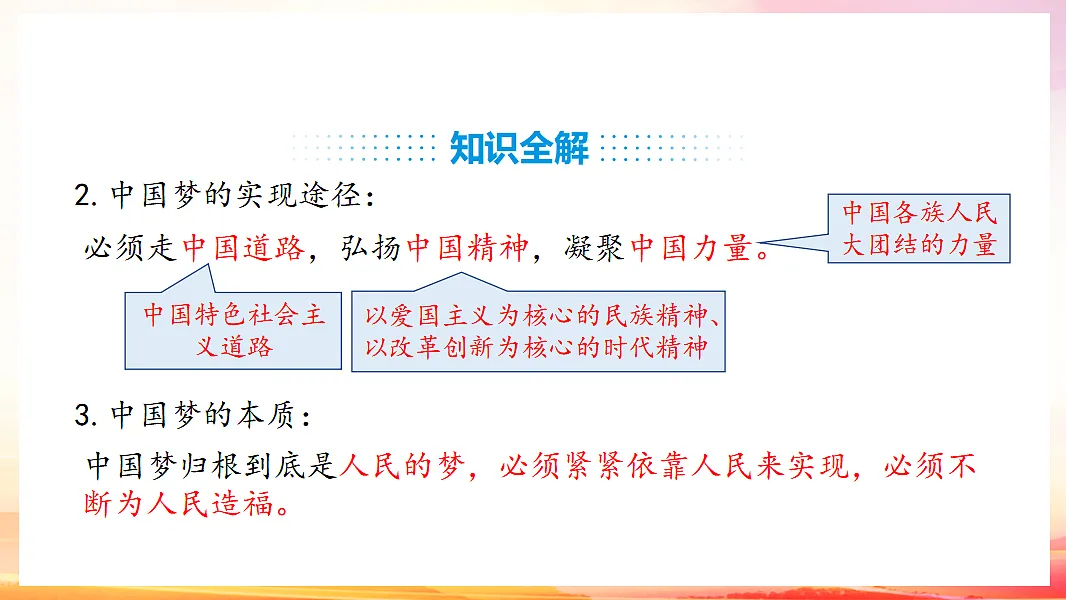 知识全解

2. 中国梦的实现途径：

必须走中国道路，弘扬中国精神，凝聚中国力量。

中国各族人民大团结的力量

中国特色社会主义道路

以爱国主义为核心的民族精神、以改革创新为核心的时代精神

3. 中国梦的本质：

中国梦归根到底是人民的梦，必须紧紧依靠人民来实现，必须不断为人民造福。